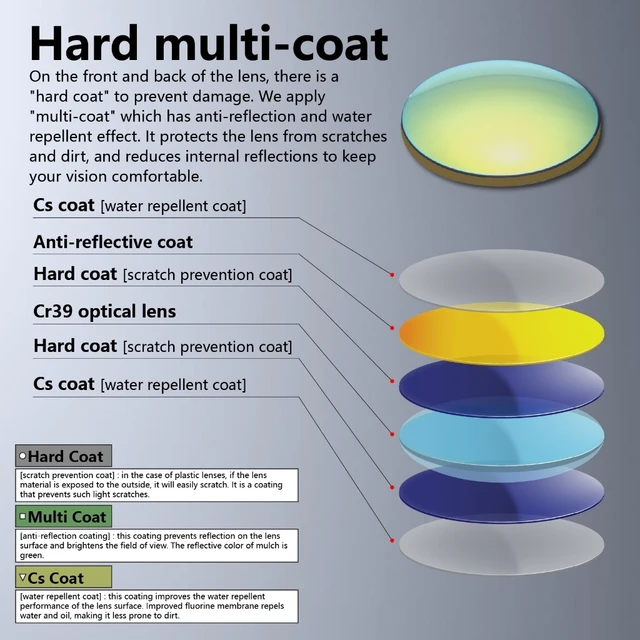 Hard multi-coat

On the front and back of the lens, there is a "hard coat" to prevent damage. We apply "multi-coat" which has anti-reflection and water repellent effect. It protects the lens from scratches and dirt, and reduces internal reflections to keep your vision comfortable.

Cs coat [water repellent coat]

Anti-reflective coat

Hard coat [scratch prevention coat]

Cr39 optical lens

Hard coat [scratch prevention coat]

Cs coat [water repellent coat]

○Hard Coat

[scratch prevention coat] : in the case of plastic lenses, if the lens material is exposed to the outside, it will easily scratch. It is a coating that prevents such light scratches.

□Multi Coat

[anti-reflection coating] : this coating prevents reflection on the lens surface and brightens the field of view. The reflective color of mulch is green.

▽Cs Coat

[water repellent coat] : this coating improves the water repellent performance of the lens surface. Improved fluorine membrane repels water and oil, making it less prone to dirt.